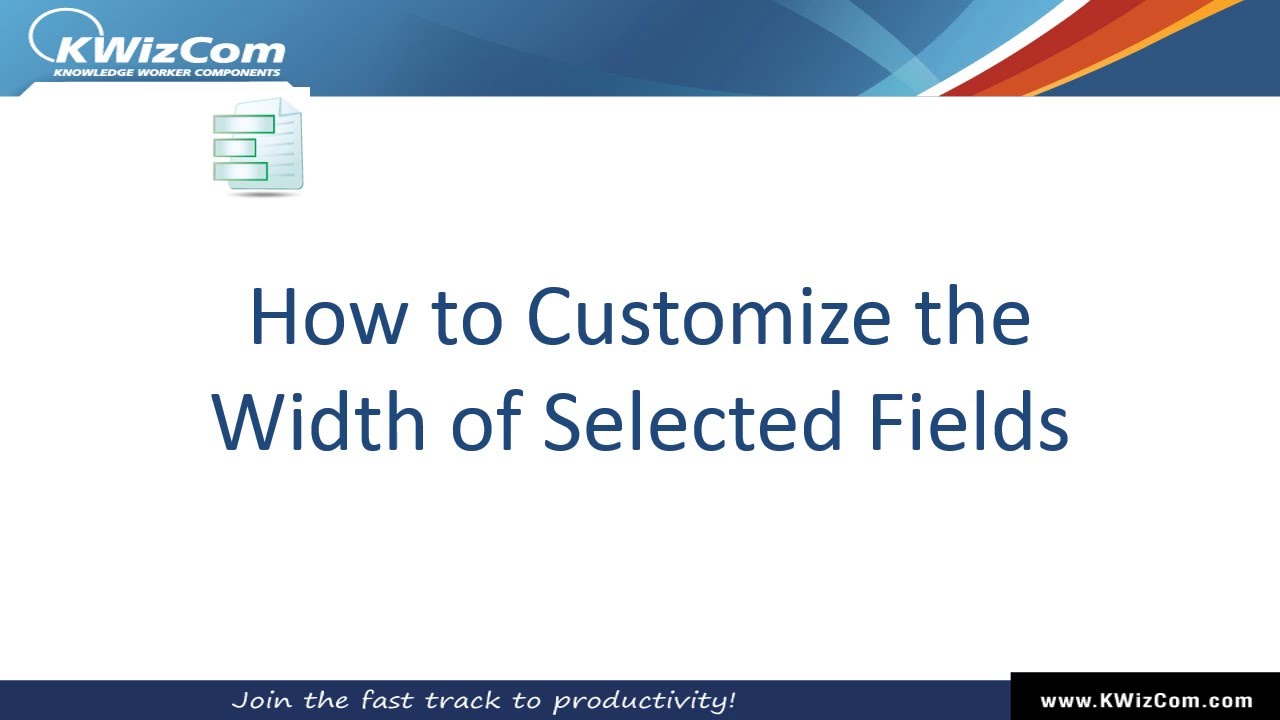 KWizCom
KNOWLEDGE WORKER COMPONENTS

How to Customize the Width of Selected Fields

Join the fast track to productivity!

www.KWizCom.com